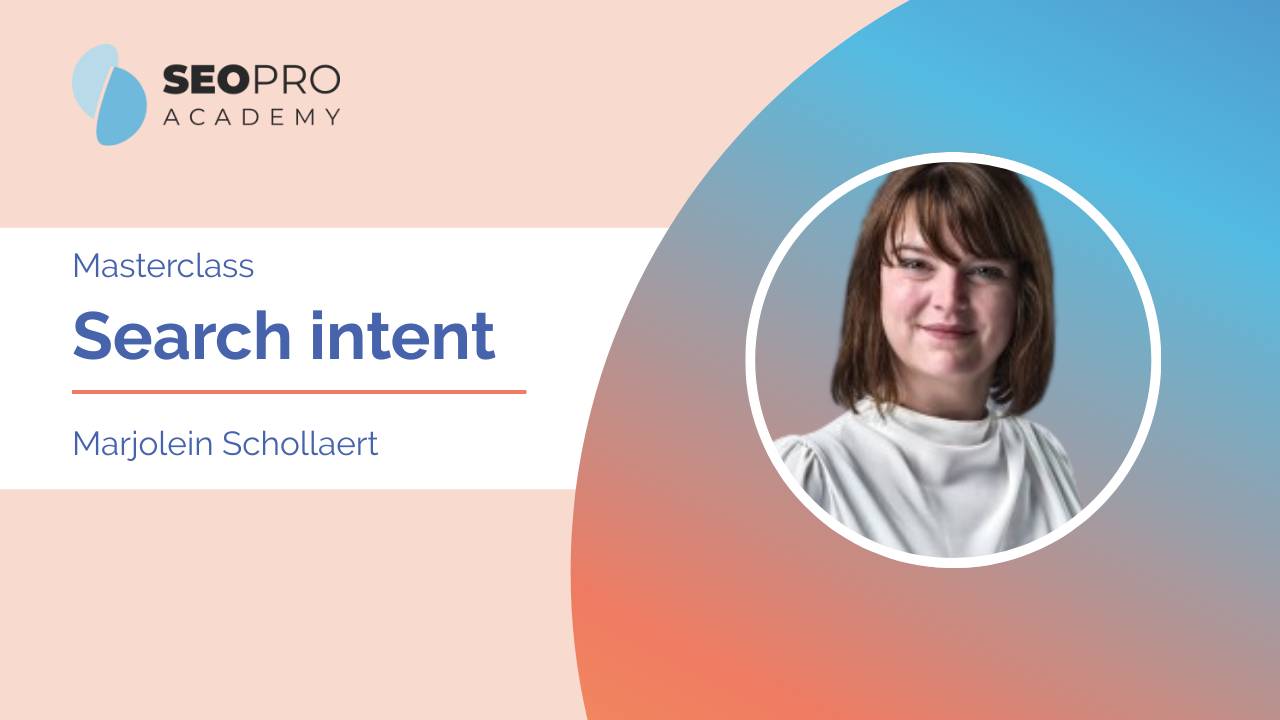 SEOPRO
ACADEMY

Masterclass

Search intent

Marjolein Schollaert